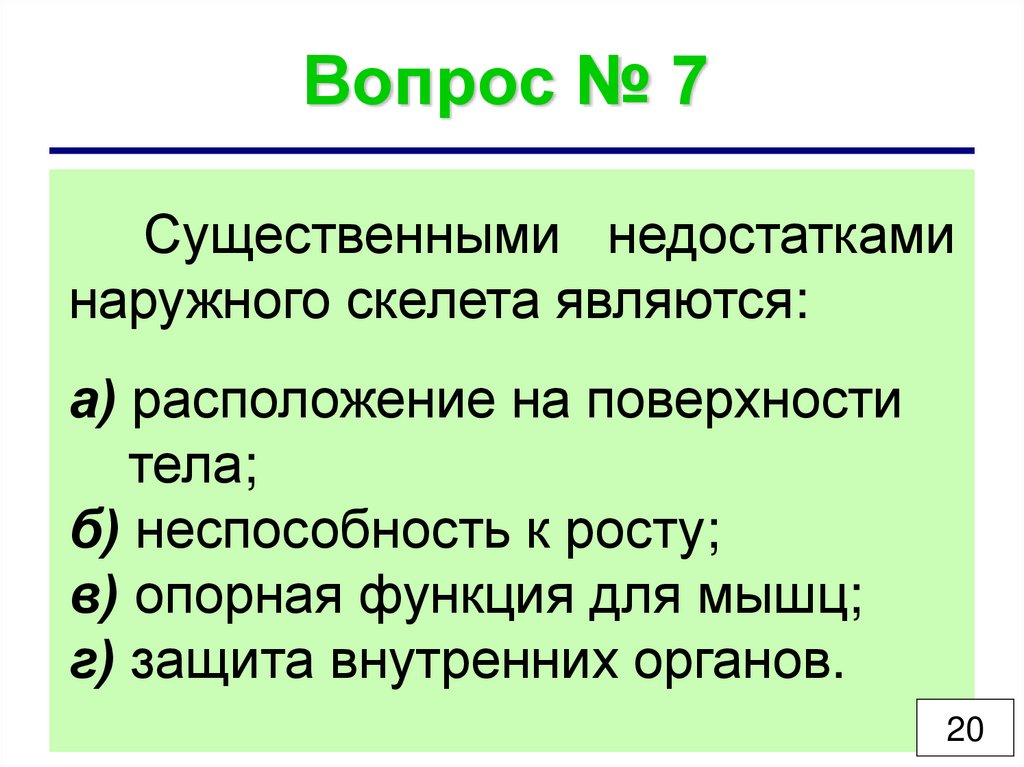 Вопрос № 7

Существенными недостатками наружного скелета являются:

а) расположение на поверхности тела;
б) неспособность к росту;
в) опорная функция для мышц;
г) защита внутренних органов.

20